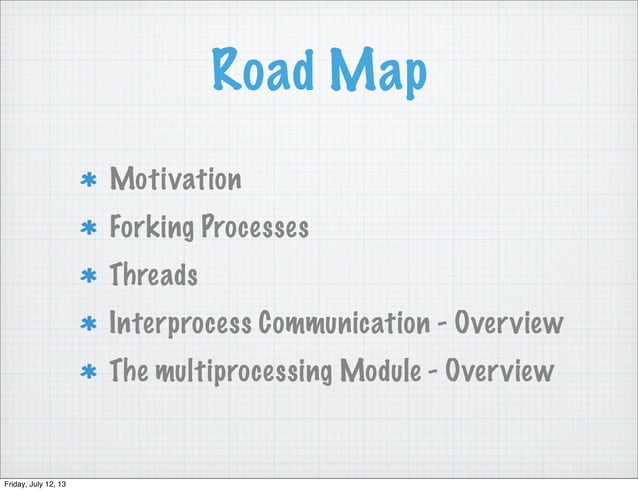 Road Map

* Motivation
* Forking Processes
* Threads
* Interprocess Communication - Overview
* The multiprocessing Module - Overview

Friday, July 12, 13